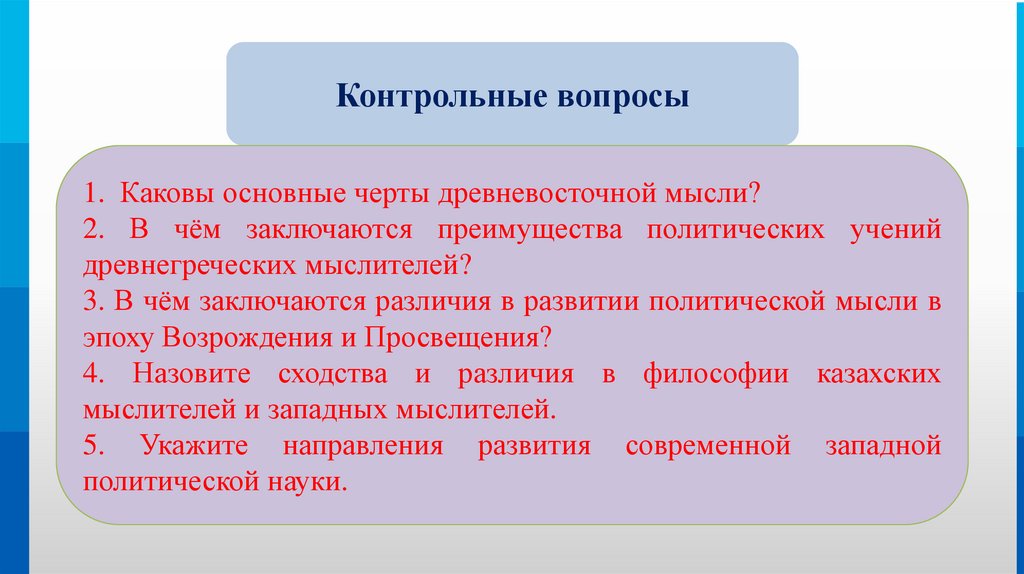 Контрольные вопросы

1. Каковы основные черты древневосточной мысли?
2. В чём заключаются преимущества политических учений древнегреческих мыслителей?
3. В чём заключаются различия в развитии политической мысли в эпоху Возрождения и Просвещения?
4. Назовите сходства и различия в философии казахских мыслителей и западных мыслителей.
5. Укажите направления развития современной западной политической науки.